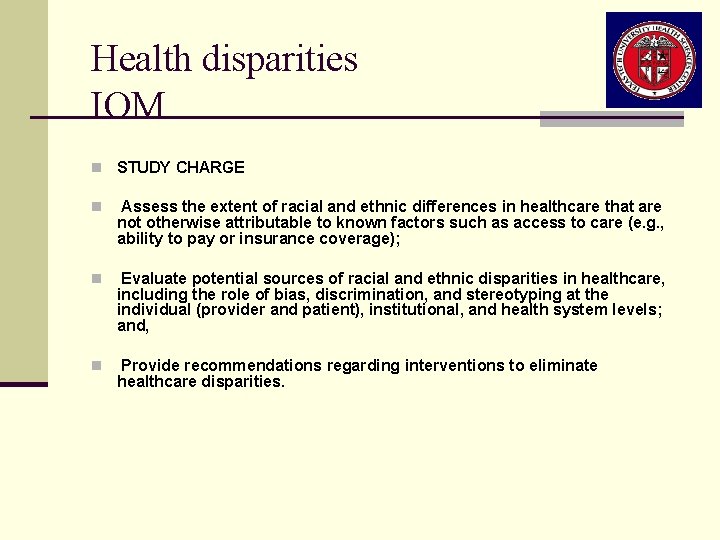 Health disparities
IOM

TEXAS TECH UNIVERSITY HEALTH SCIENCES CENTER

STUDY CHARGE

Assess the extent of racial and ethnic differences in healthcare that are not otherwise attributable to known factors such as access to care (e.g., ability to pay or insurance coverage);

Evaluate potential sources of racial and ethnic disparities in healthcare, including the role of bias, discrimination, and stereotyping at the individual (provider and patient), institutional, and health system levels; and,

Provide recommendations regarding interventions to eliminate healthcare disparities.